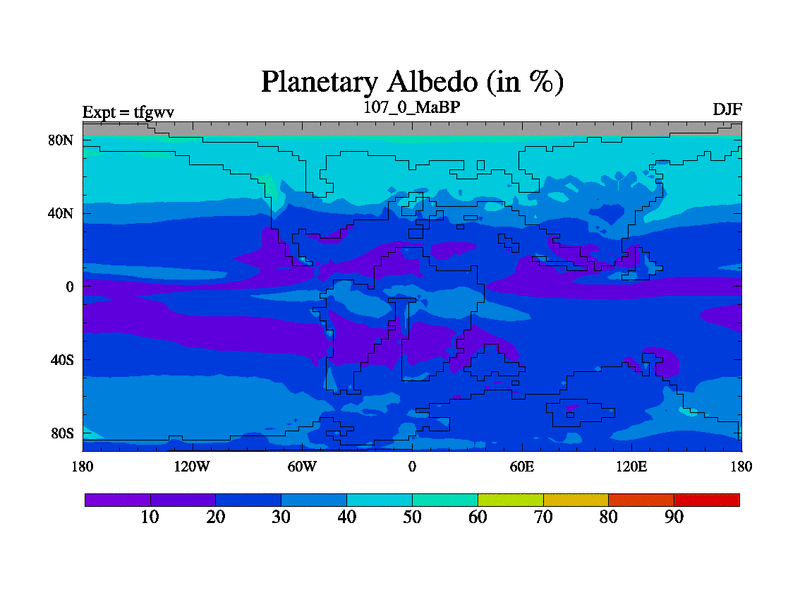 Planetary Albedo (in %)

Expt = tfgwv
107_0_MaBP
DJF

80N
40N
0
40S
80S

180
120W
60W
0
60E
120E
180

10
20
30
40
50
60
70
80
90